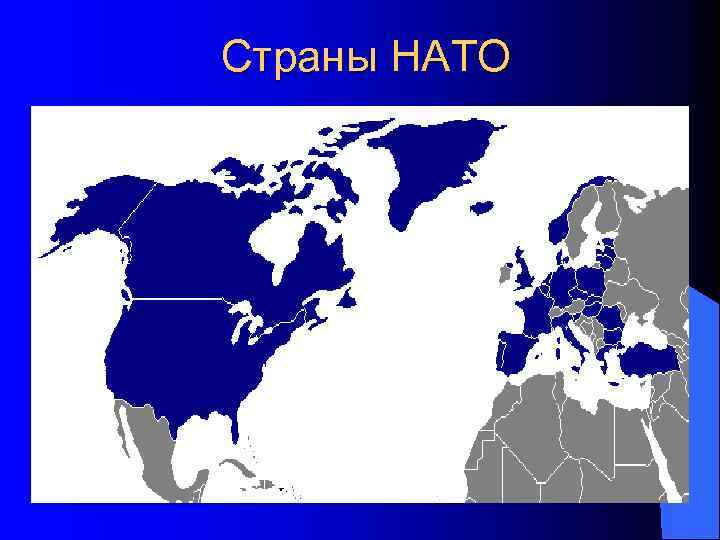 Страны НАТО